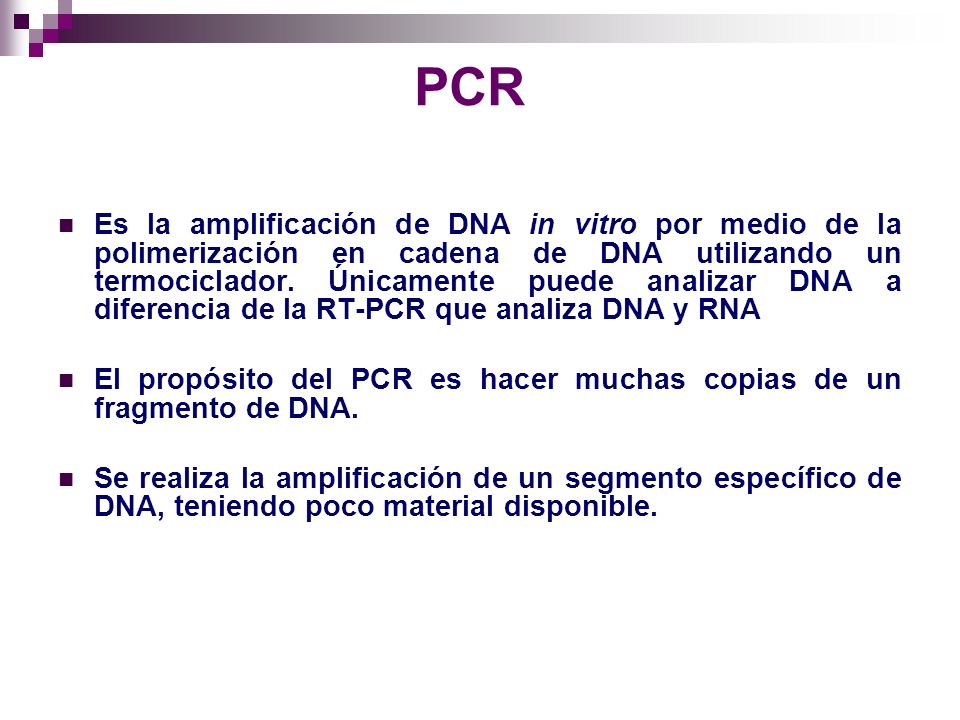 PCR

Es la amplificación de DNA in vitro por medio de la polimerización en cadena de DNA utilizando un termociclador. Únicamente puede analizar DNA a diferencia de la RT-PCR que analiza DNA y RNA

El propósito del PCR es hacer muchas copias de un fragmento de DNA.

Se realiza la amplificación de un segmento específico de DNA, teniendo poco material disponible.